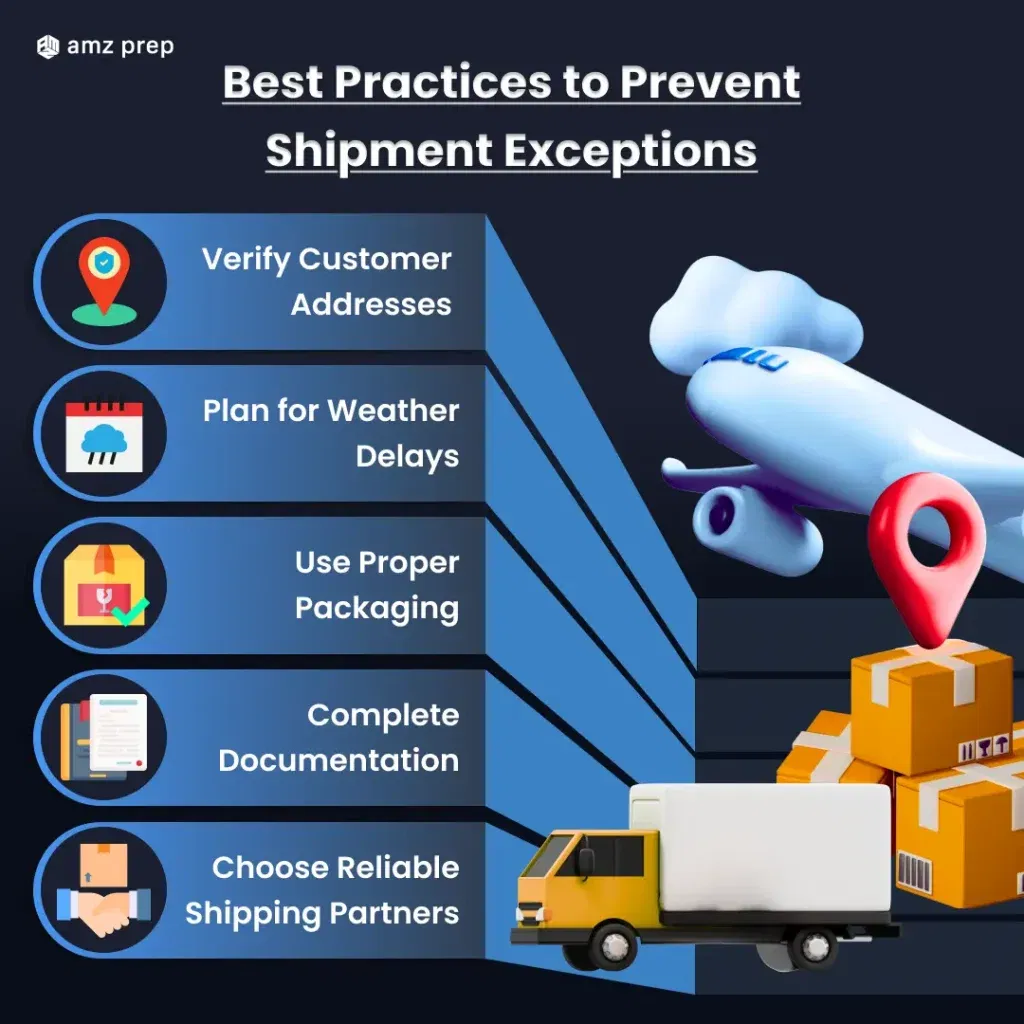 amz prep

Best Practices to Prevent Shipment Exceptions

Verify Customer Addresses

Plan for Weather Delays

Use Proper Packaging

Complete Documentation

Choose Reliable Shipping Partners